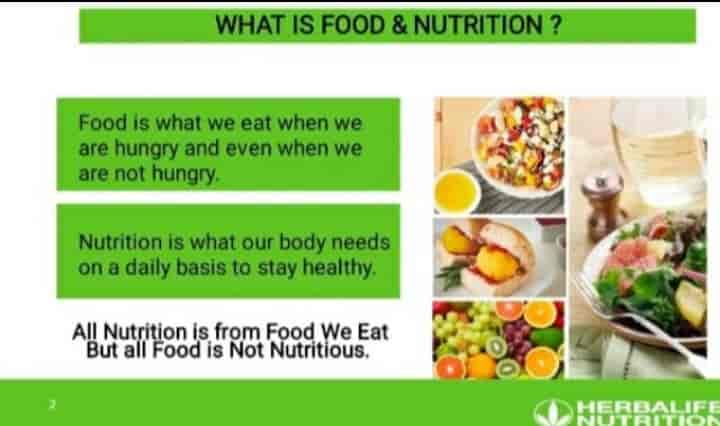 WHAT IS FOOD & NUTRITION ?

Food is what we eat when we are hungry and even when we are not hungry.

Nutrition is what our body needs on a daily basis to stay healthy.

All Nutrition is from Food We Eat But all Food is Not Nutritious.

2

HERBALIFE NUTRITION